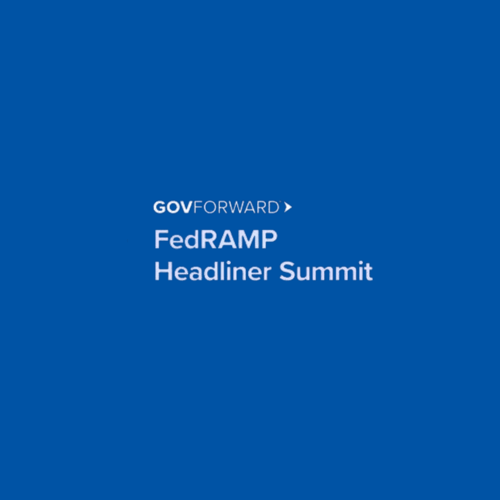 GOVFORWARD

FedRAMP
Headliner Summit